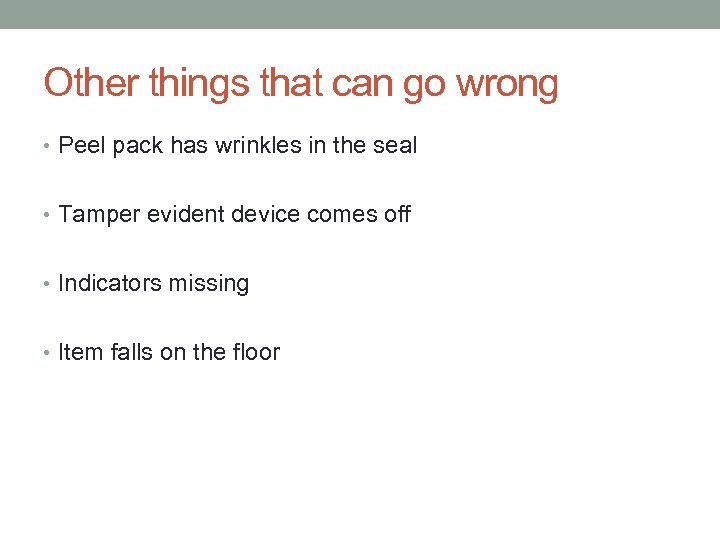 Other things that can go wrong

• Peel pack has wrinkles in the seal

• Tamper evident device comes off

• Indicators missing

• Item falls on the floor